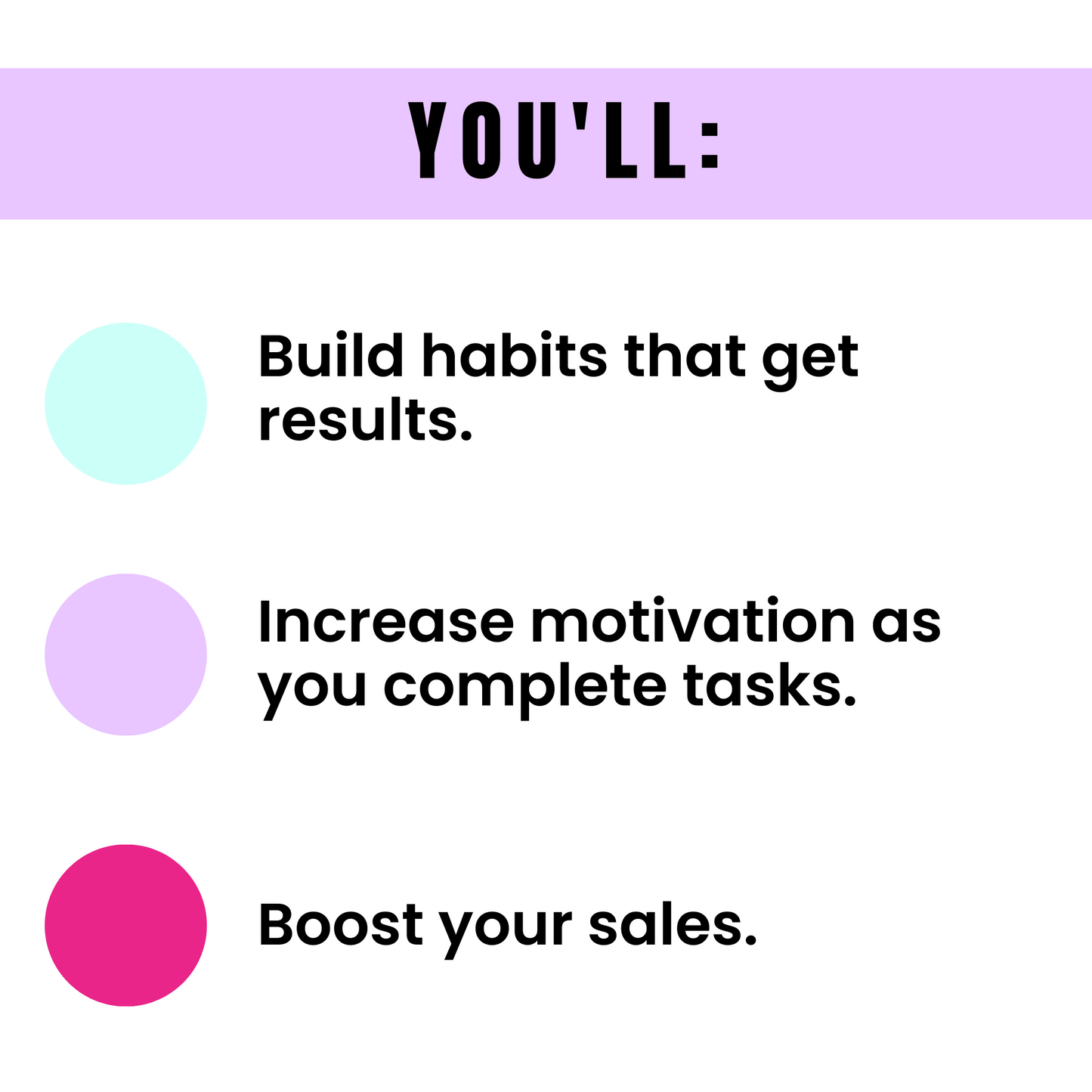 YOU'LL:

Build habits that get results.

Increase motivation as you complete tasks.

Boost your sales.